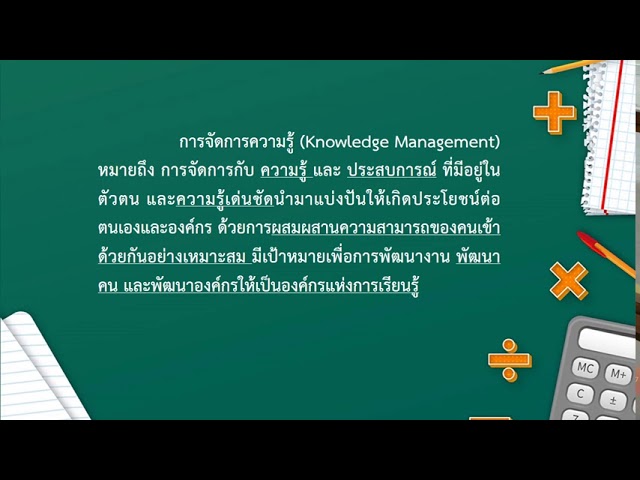 การจัดการความรู้ (Knowledge Management) หมายถึง การจัดการกับ ความรู้ และ ประสบการณ์ ที่มีอยู่ในตัวตน และความรู้เด่นชัดนำมาแบ่งปันให้เกิดประโยชน์ต่อตนเองและองค์กร ด้วยการผสมผสานความสามารถของคนเข้าด้วยกันอย่างเหมาะสม มีเป้าหมายเพื่อการพัฒนางาน พัฒนาคน และพัฒนาองค์กรให้เป็นองค์กรแห่งการเรียนรู้

MC M+
C ±